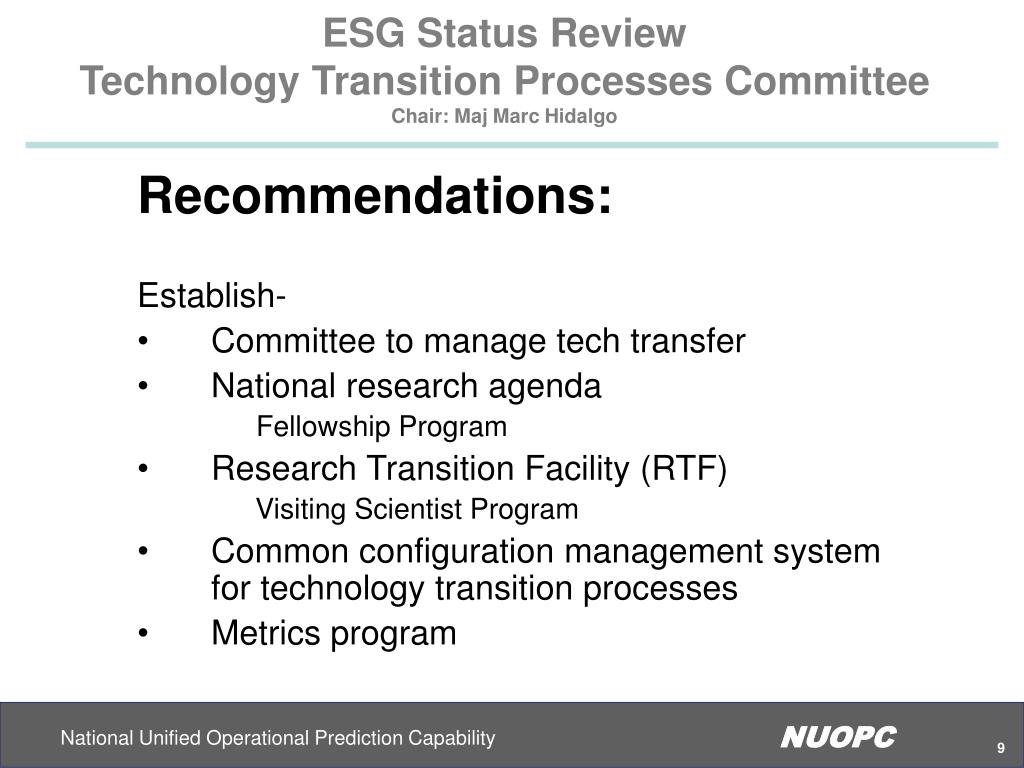 ESG Status Review
Technology Transition Processes Committee
Chair: Maj Marc Hidalgo

Recommendations:

Establish-
• Committee to manage tech transfer
• National research agenda
Fellowship Program
• Research Transition Facility (RTF)
Visiting Scientist Program
• Common configuration management system for technology transition processes
• Metrics program

National Unified Operational Prediction Capability
NUOPC
9